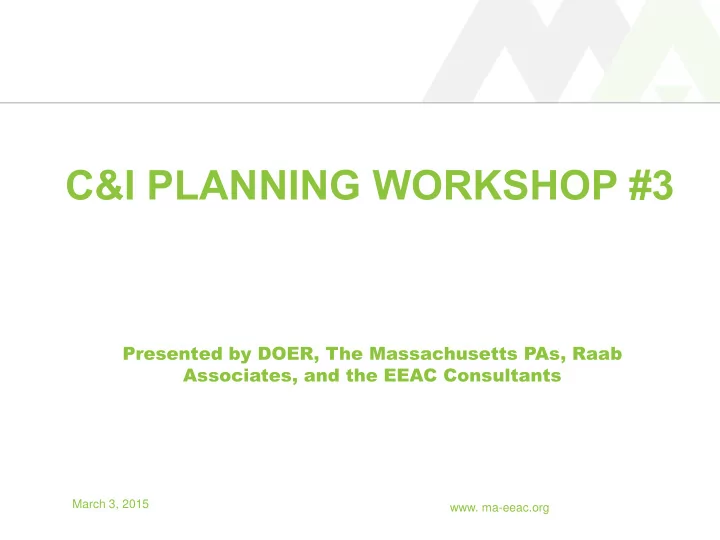 C&I PLANNING WORKSHOP #3

Presented by DOER, The Massachusetts PAs, Raab Associates, and the EEAC Consultants

March 3, 2015

www. ma-eeac.org